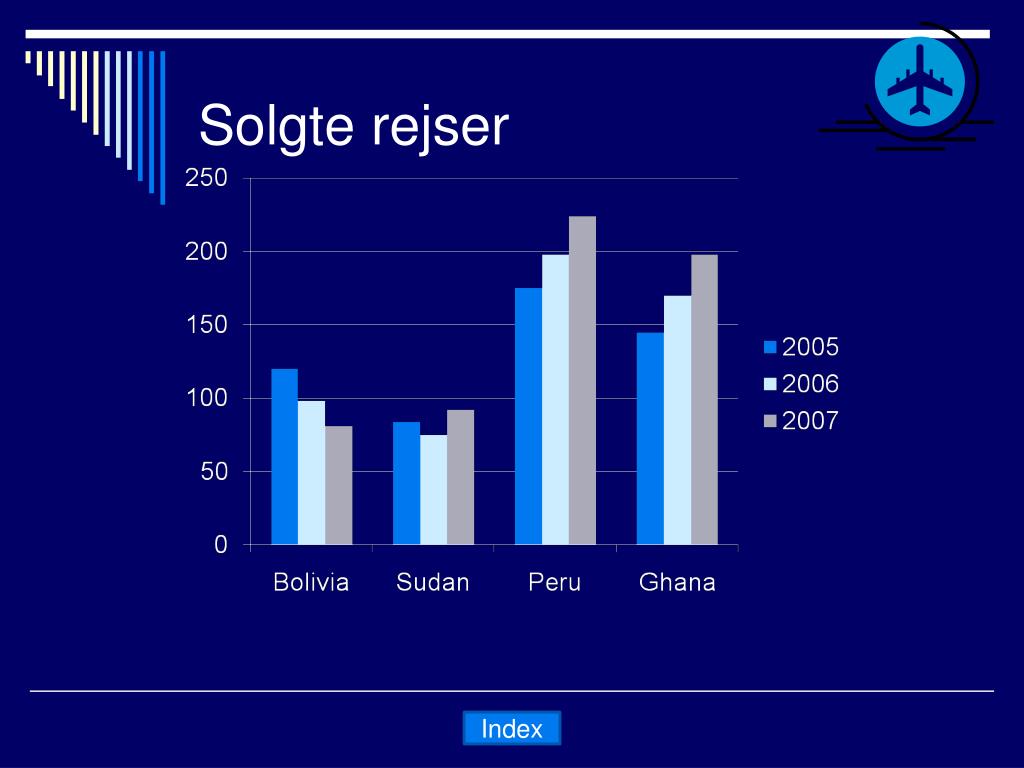 Solgte rejser

250
200
150
100
50
0

Bolivia Sudan Peru Ghana

2005
2006
2007

Index